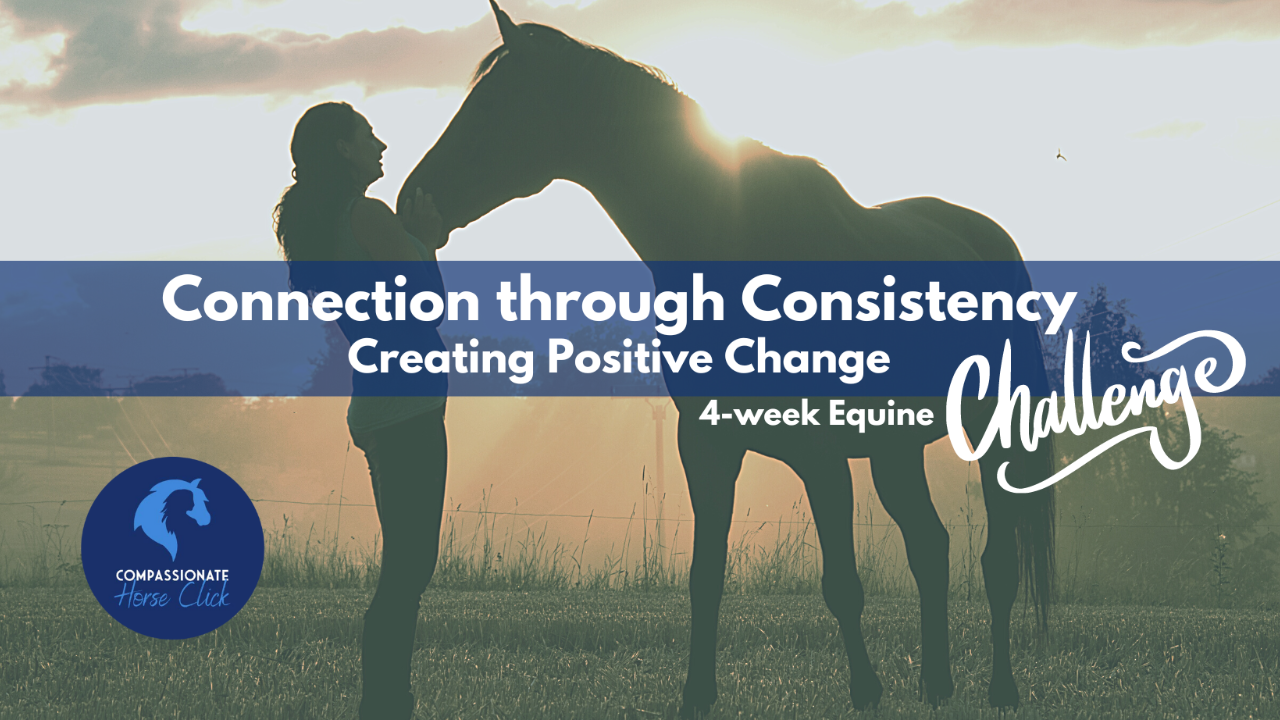 Connection through Consistency
Creating Positive Change

4-week Equine Challenge

COMPASSIONATE
Horse Click